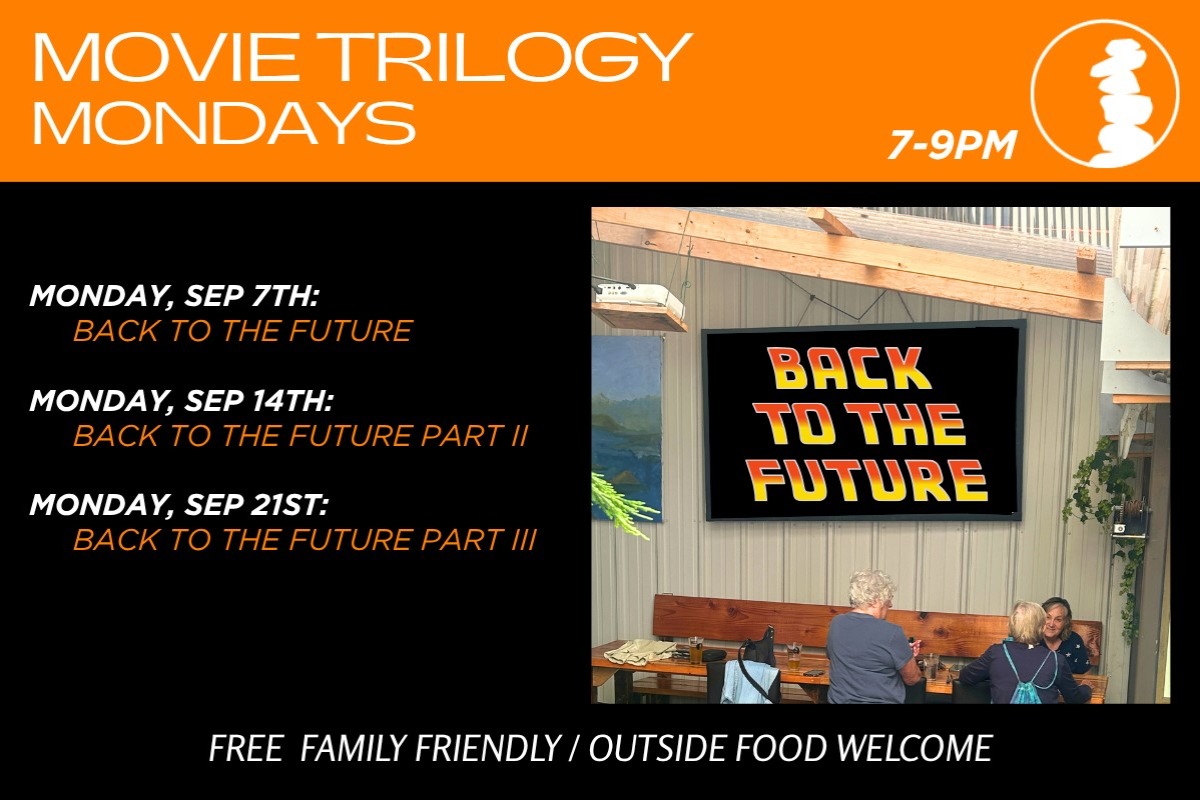 MOVIE TRILOGY
MONDAYS

7-9PM

MONDAY, SEP 7TH:
BACK TO THE FUTURE

MONDAY, SEP 14TH:
BACK TO THE FUTURE PART II

MONDAY, SEP 21ST:
BACK TO THE FUTURE PART III

BACK TO THE FUTURE

FREE FAMILY FRIENDLY / OUTSIDE FOOD WELCOME